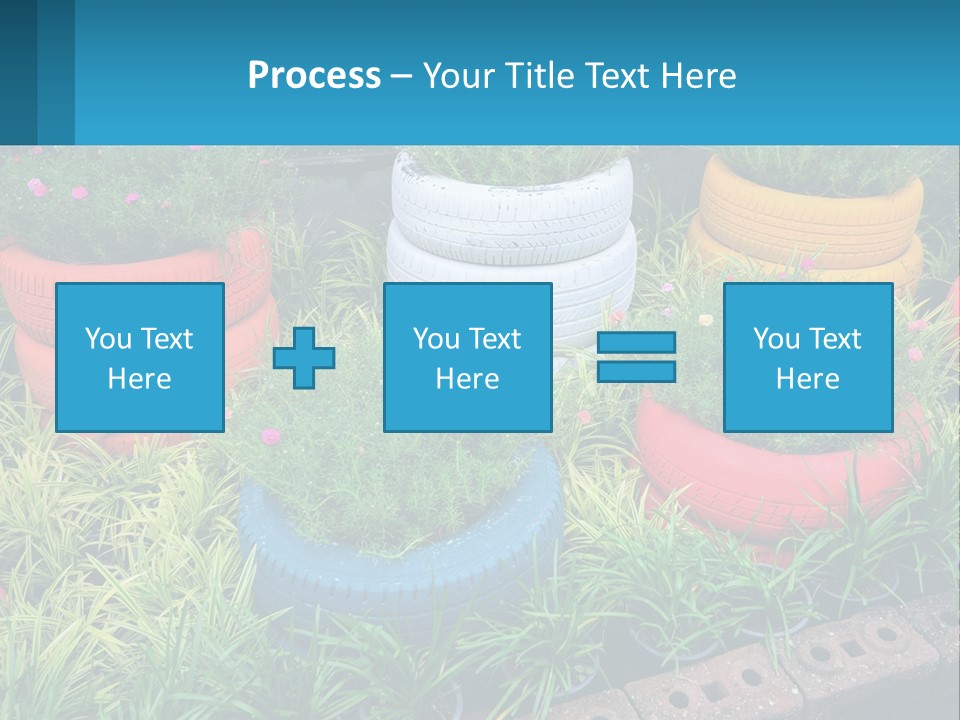 Process – Your Title Text Here

You Text Here

You Text Here

You Text Here